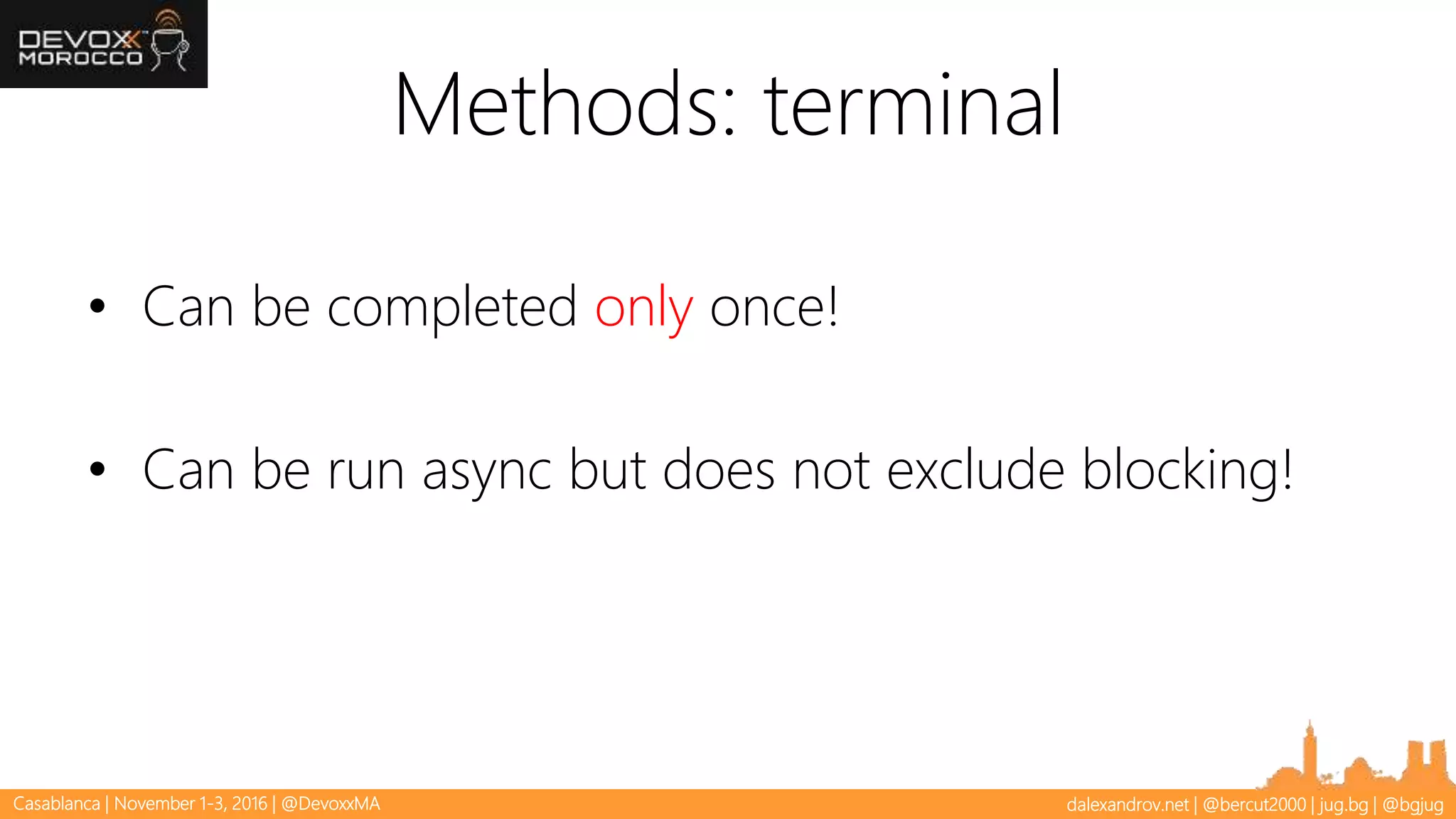 DEVOXX MOROCCO

Methods: terminal

• Can be completed only once!

• Can be run async but does not exclude blocking!

Casablanca | November 1-3, 2016 | @DevoxxMA

dalexandrov.net | @bercut2000 | jug.bg | @bgjug